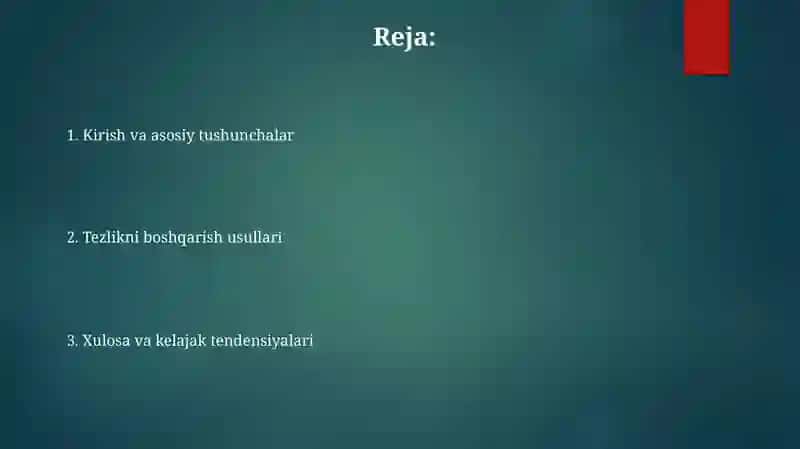 Reja:

1. Kirish va asosiy tushunchalar

2. Tezlikni boshqarish usullari

3. Xulosa va kelajak tendensiyalari